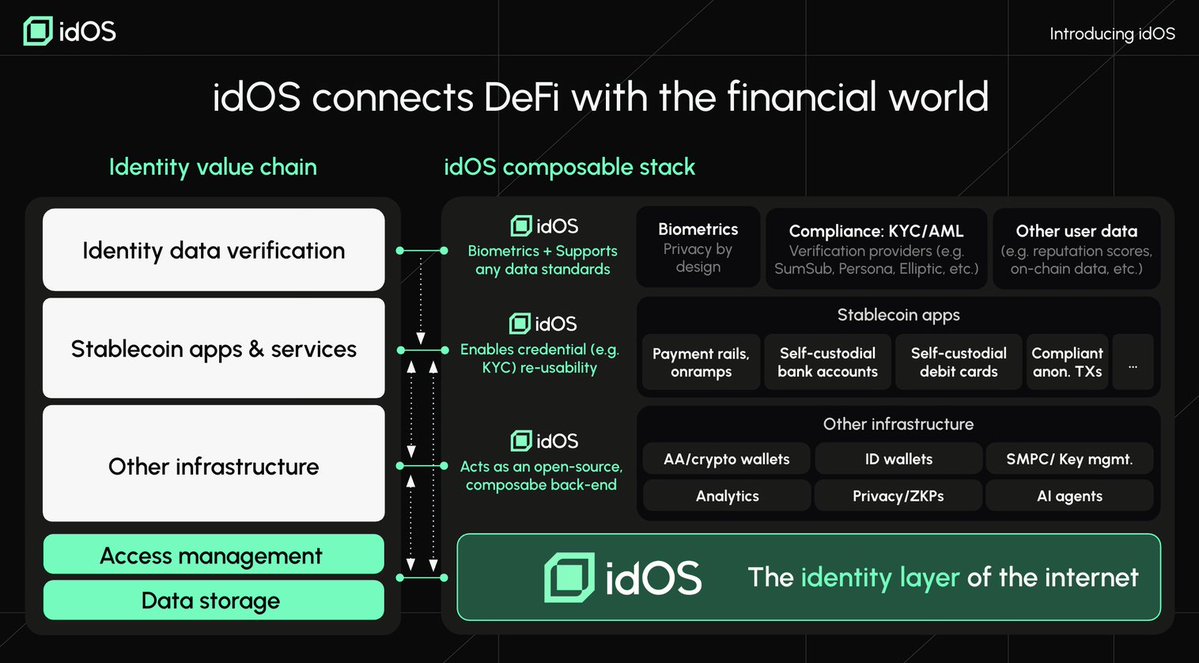 idOS

Introducing idOS

idOS connects DeFi with the financial world

Identity value chain

Identity data verification

Stablecoin apps & services

Other infrastructure

Access management

Data storage

idOS composable stack

idOS
Biometrics + Supports any data standards

Biometrics
Privacy by design

Compliance: KYC/AML
Verification providers (e.g. SumSub, Persona, Elliptic, etc.)

Other user data
(e.g. reputation scores, on-chain data, etc.)

idOS
Enables credential (e.g. KYC) re-usability

Stablecoin apps

Payment rails, onramps

Self-custodial bank accounts

Self-custodial debit cards

Compliant anon. TXs

...

idOS
Acts as an open-source, composabe back-end

Other infrastructure

AA/crypto wallets

ID wallets

SMPC/ Key mgmt.

Analytics

Privacy/ZKPs

AI agents

idOS

The identity layer of the internet